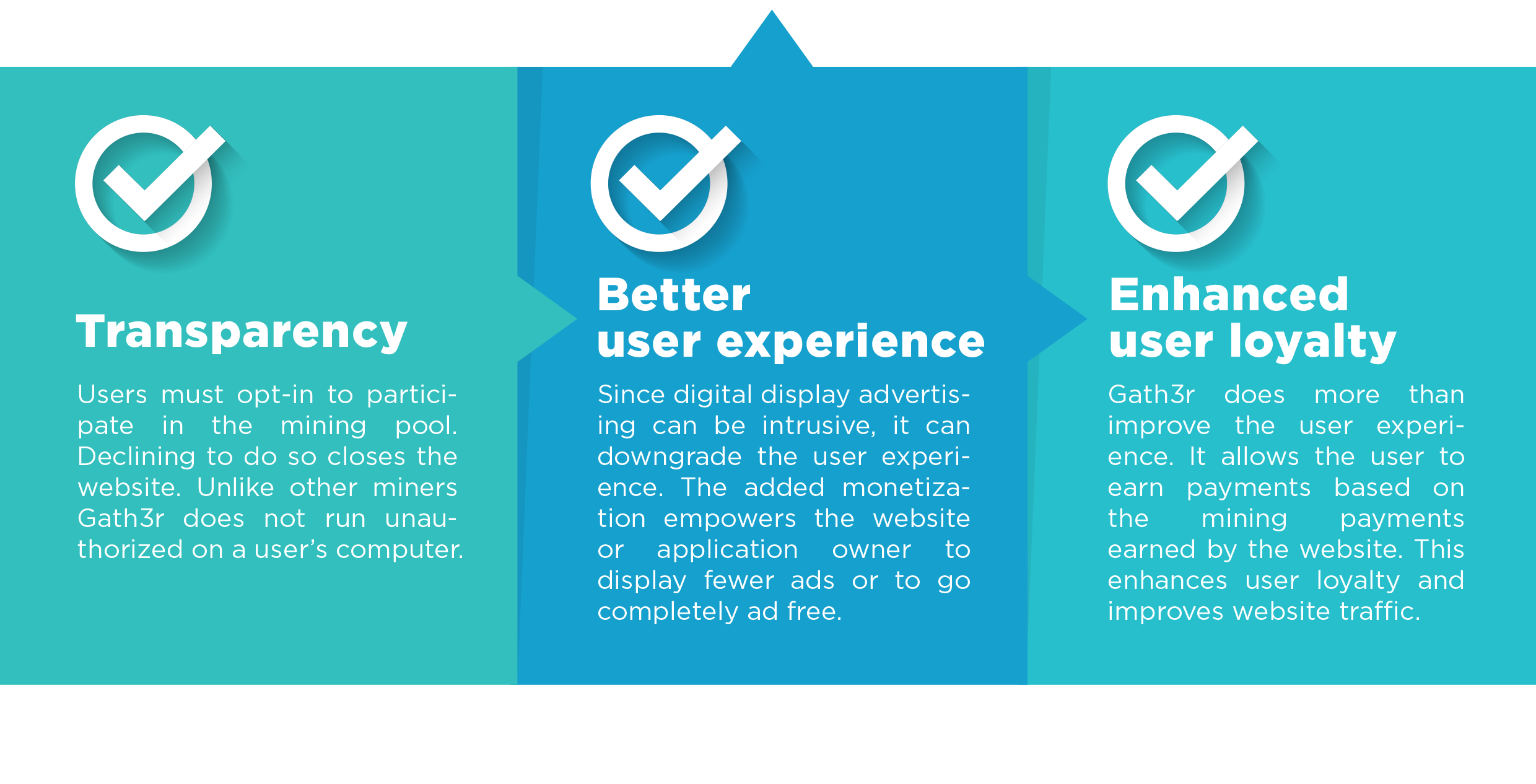 Transparency

Users must opt-in to participate in the mining pool. Declining to do so closes the website. Unlike other miners Gath3r does not run unauthorized on a user's computer.

Better user experience

Since digital display advertising can be intrusive, it can downgrade the user experience. The added monetization empowers the website or application owner to display fewer ads or to go completely ad free.

Enhanced user loyalty

Gath3r does more than improve the user experience. It allows the user to earn payments based on the mining payments earned by the website. This enhances user loyalty and improves website traffic.